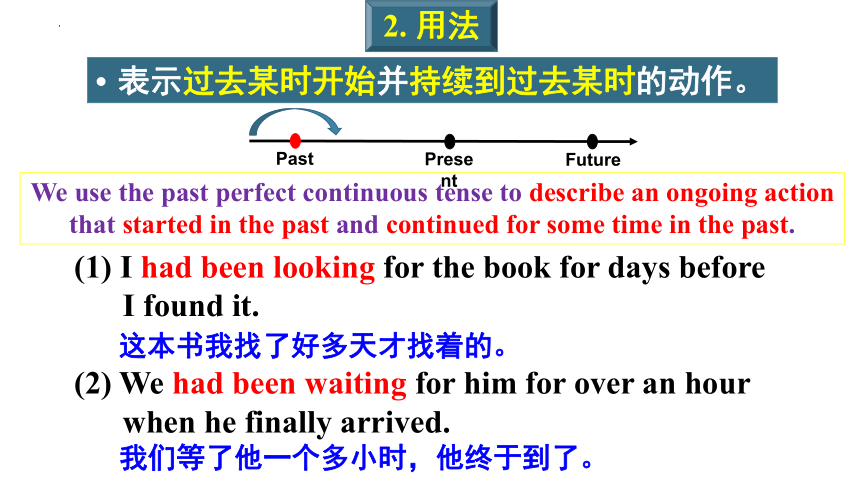 2. 用法

• 表示过去某时开始并持续到过去某时的动作。

Past

Prese nt

Future

We use the past perfect continuous tense to describe an ongoing action that started in the past and continued for some time in the past.

(1) I had been looking for the book for days before I found it.
这本书我找了好多天才找着的。

(2) We had been waiting for him for over an hour when he finally arrived.
我们等了他一个多小时，他终于到了。